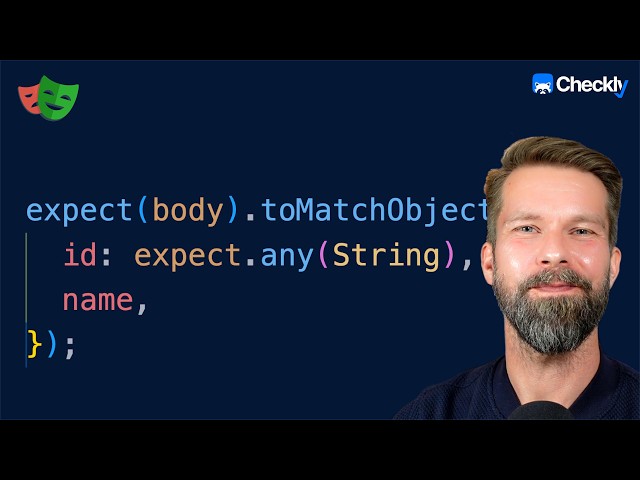 Checkly

expect(body).toMatchObject
  id: expect.any(String),
  name,
});